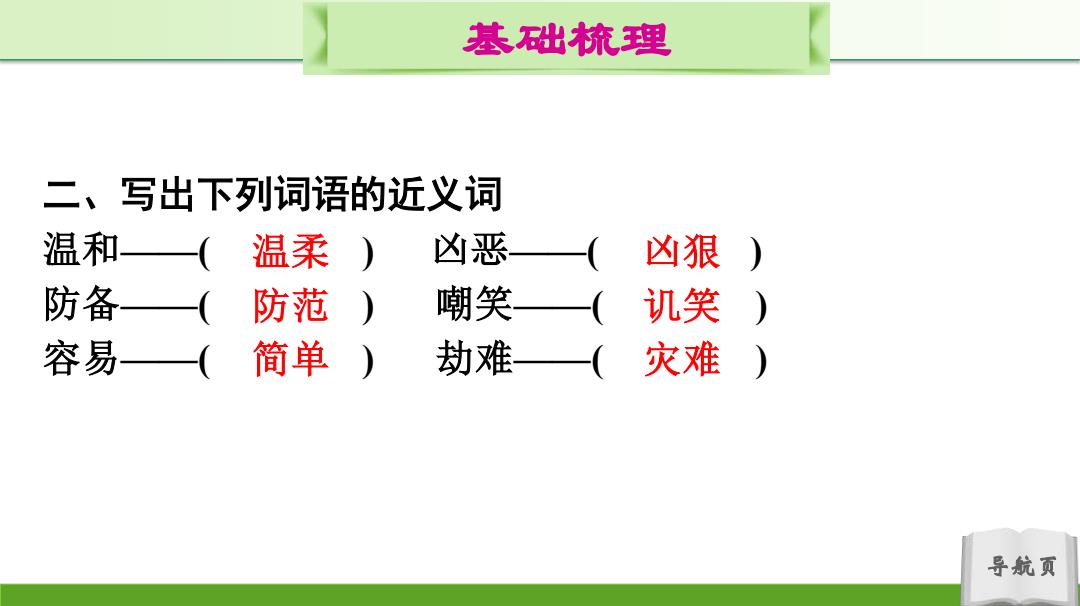 基础梳理

二、写出下列词语的近义词

温和——( 温柔 ) 凶恶——( 凶狠 )

防备——( 防范 ) 嘲笑——( 讥笑 )

容易——( 简单 ) 劫难——( 灾难 )

导航页